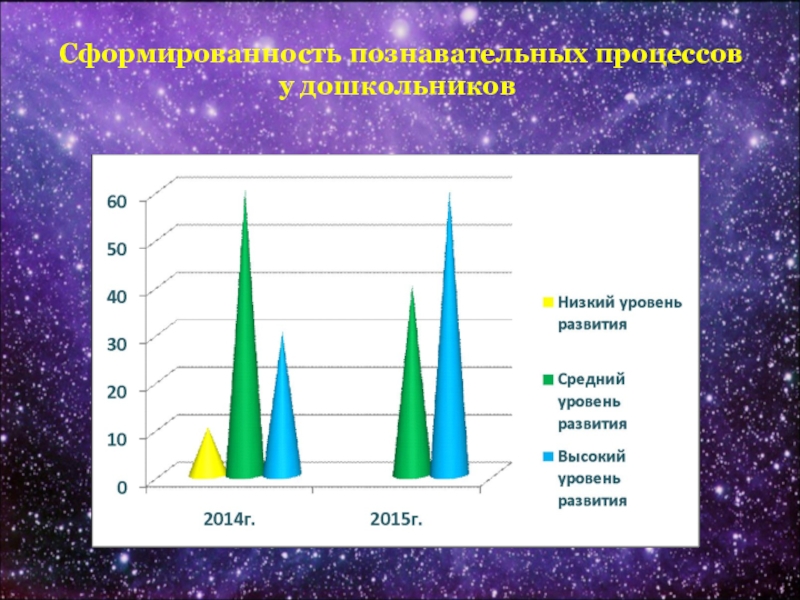 Сформированность познавательных процессов у дошкольников

60
50
40
30
20
10
0

2014г.
2015г.

Низкий уровень развития
Средний уровень развития
Высокий уровень развития